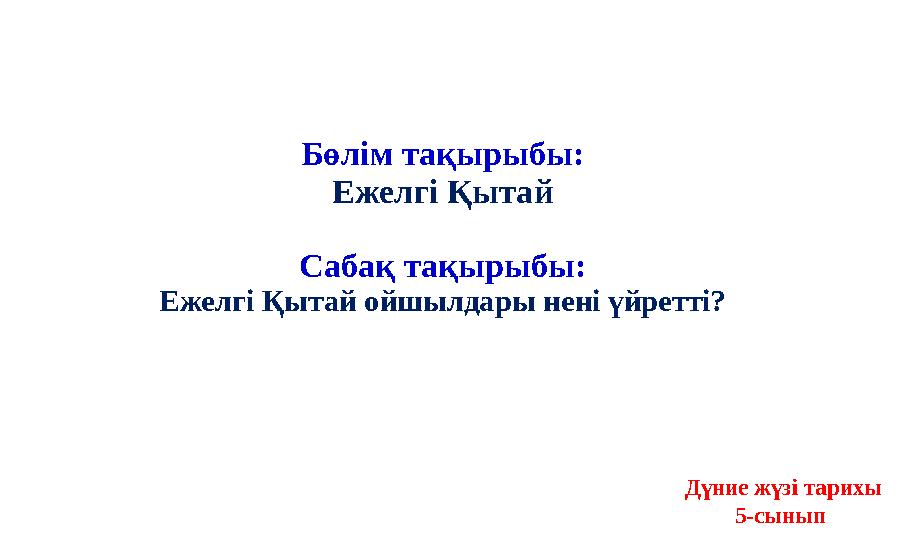 Бөлім тақырыбы:
Ежелгі Қытай

Сабақ тақырыбы:
Ежелгі Қытай ойшылдары нені үйретті?

Дүние жүзі тарихы
5-сынып